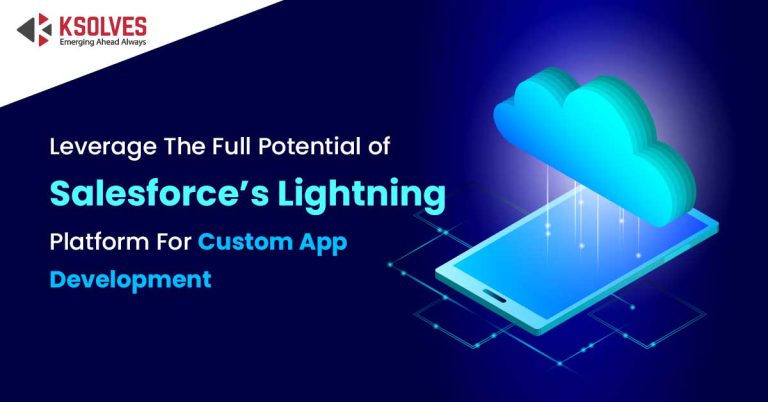 KSOLVES
Emerging Ahead Always

Leverage The Full Potential of Salesforce's Lightning Platform For Custom App Development